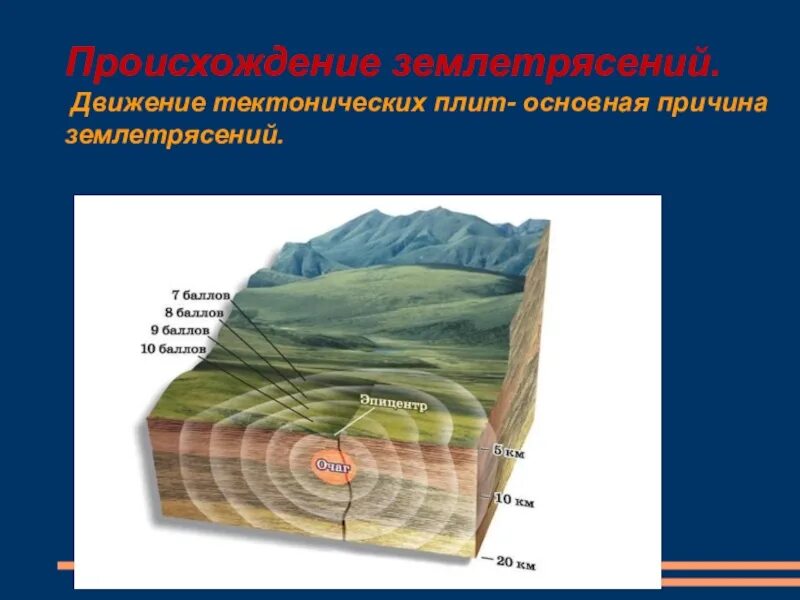 Происхождение землетрясений.

Движение тектонических плит- основная причина землетрясений.

7 баллов
8 баллов
9 баллов
10 баллов
Эпицентр
Очаг
5 км
10 км
20 км